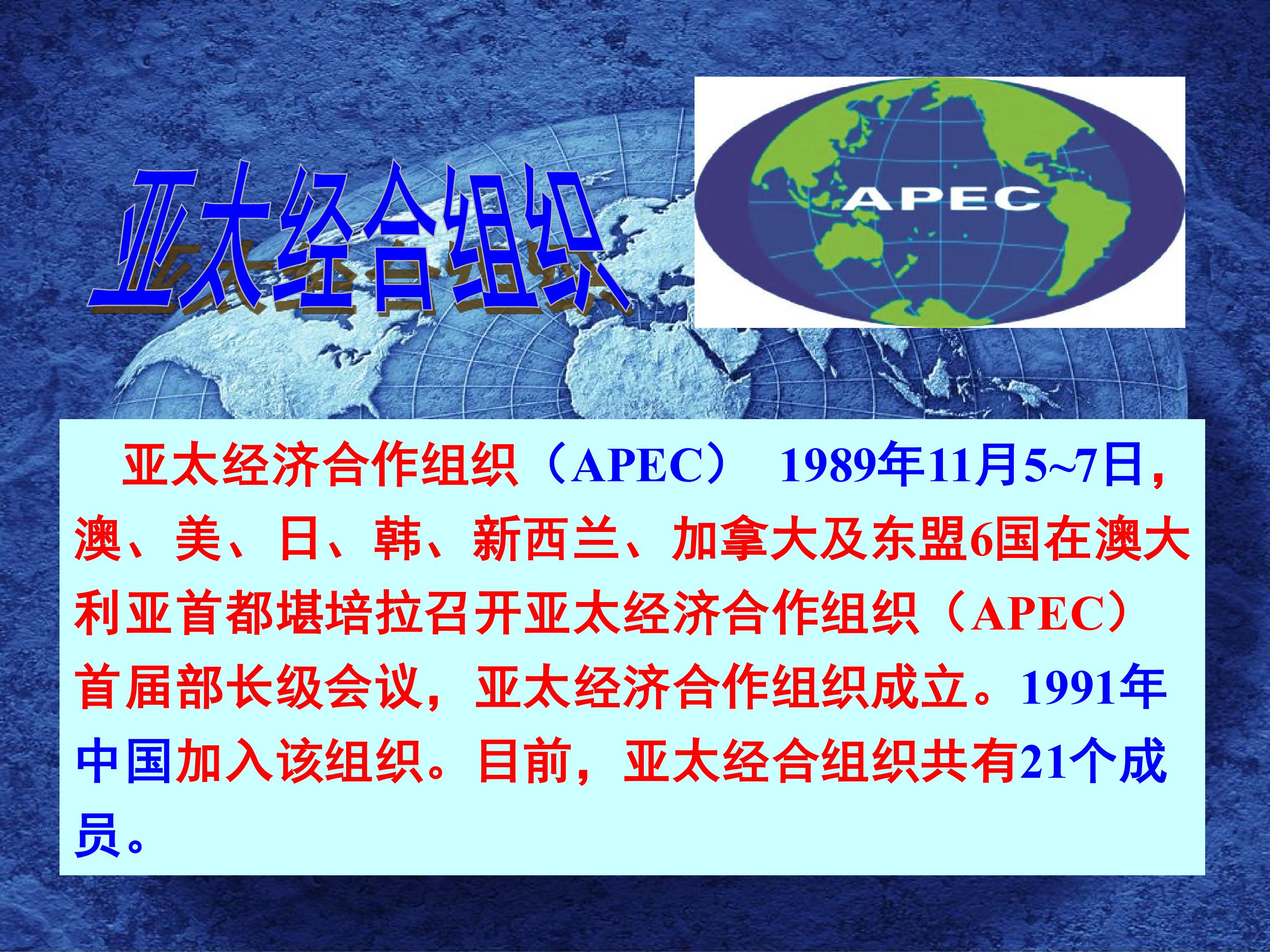 亚太经合组织

APEC

亚太经济合作组织（APEC） 1989年11月5~7日，澳、美、日、韩、新西兰、加拿大及东盟6国在澳大利亚首都堪培拉召开亚太经济合作组织（APEC）首届部长级会议，亚太经济合作组织成立。1991年中国加入该组织。目前，亚太经合组织共有21个成员。